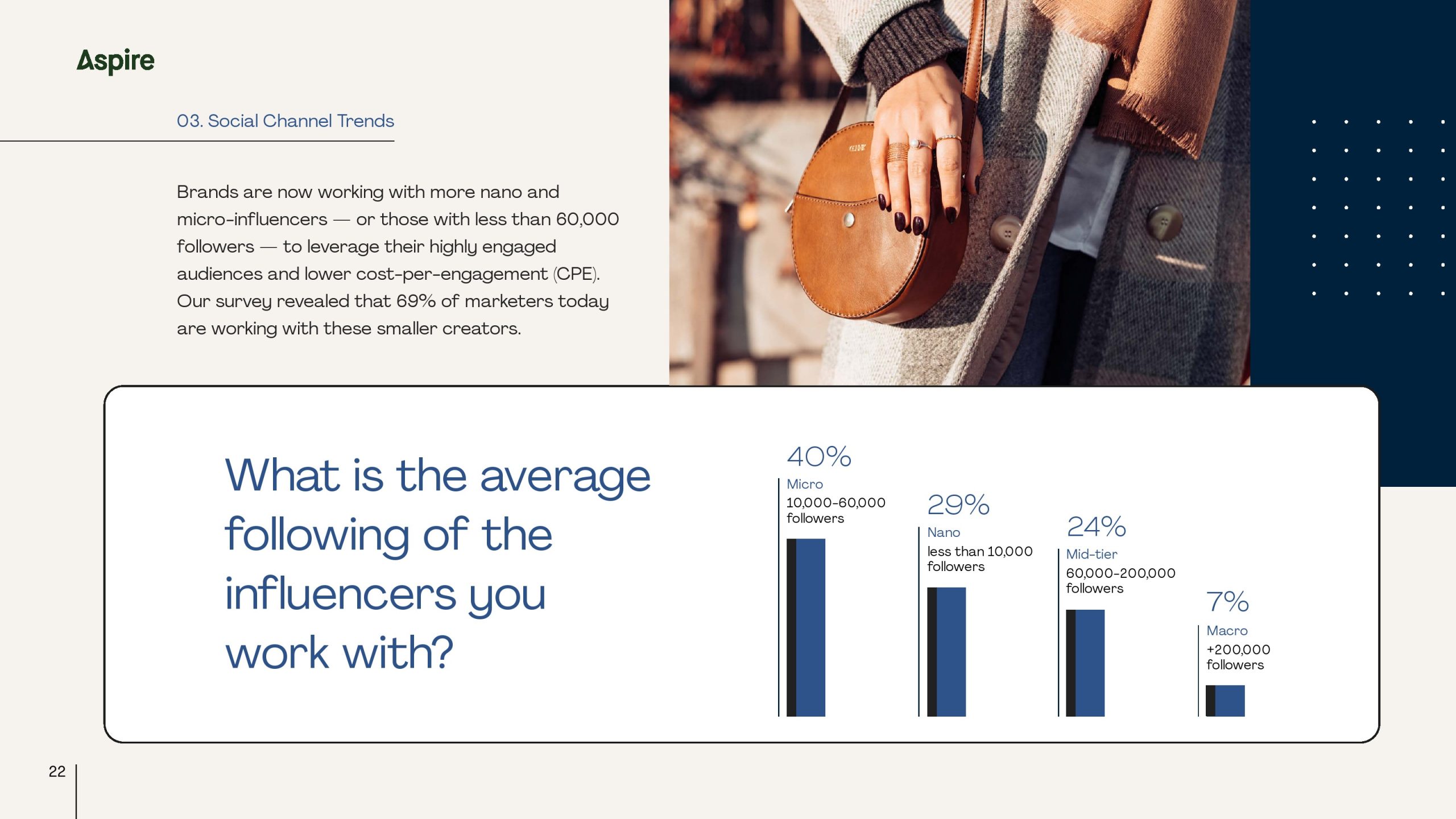 Aspire

03. Social Channel Trends

Brands are now working with more nano and micro-influencers — or those with less than 60,000 followers — to leverage their highly engaged audiences and lower cost-per-engagement (CPE). Our survey revealed that 69% of marketers today are working with these smaller creators.

What is the average following of the influencers you work with?

40%
Micro
10,000-60,000 followers

29%
Nano
less than 10,000 followers

24%
Mid-tier
60,000-200,000 followers

7%
Macro
+200,000 followers

22